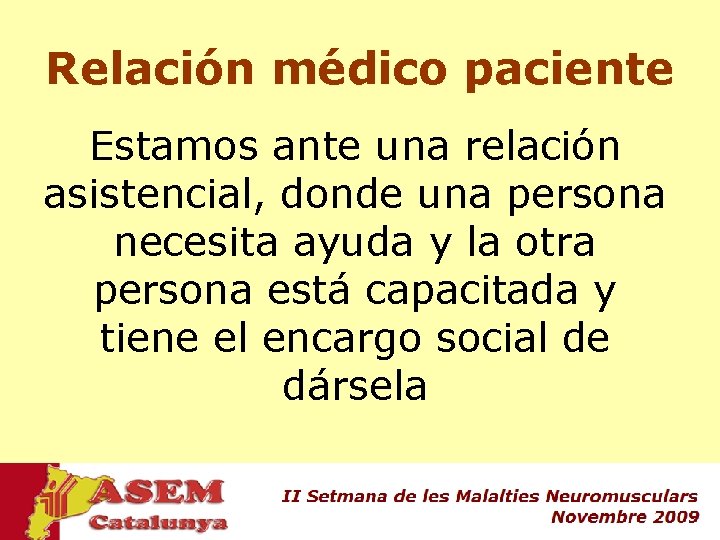 Relación médico paciente

Estamos ante una relación asistencial, donde una persona necesita ayuda y la otra persona está capacitada y tiene el encargo social de dársela

ASEM
Catalunya

II Setmana de les Malalties Neuromusculars
Novembre 2009